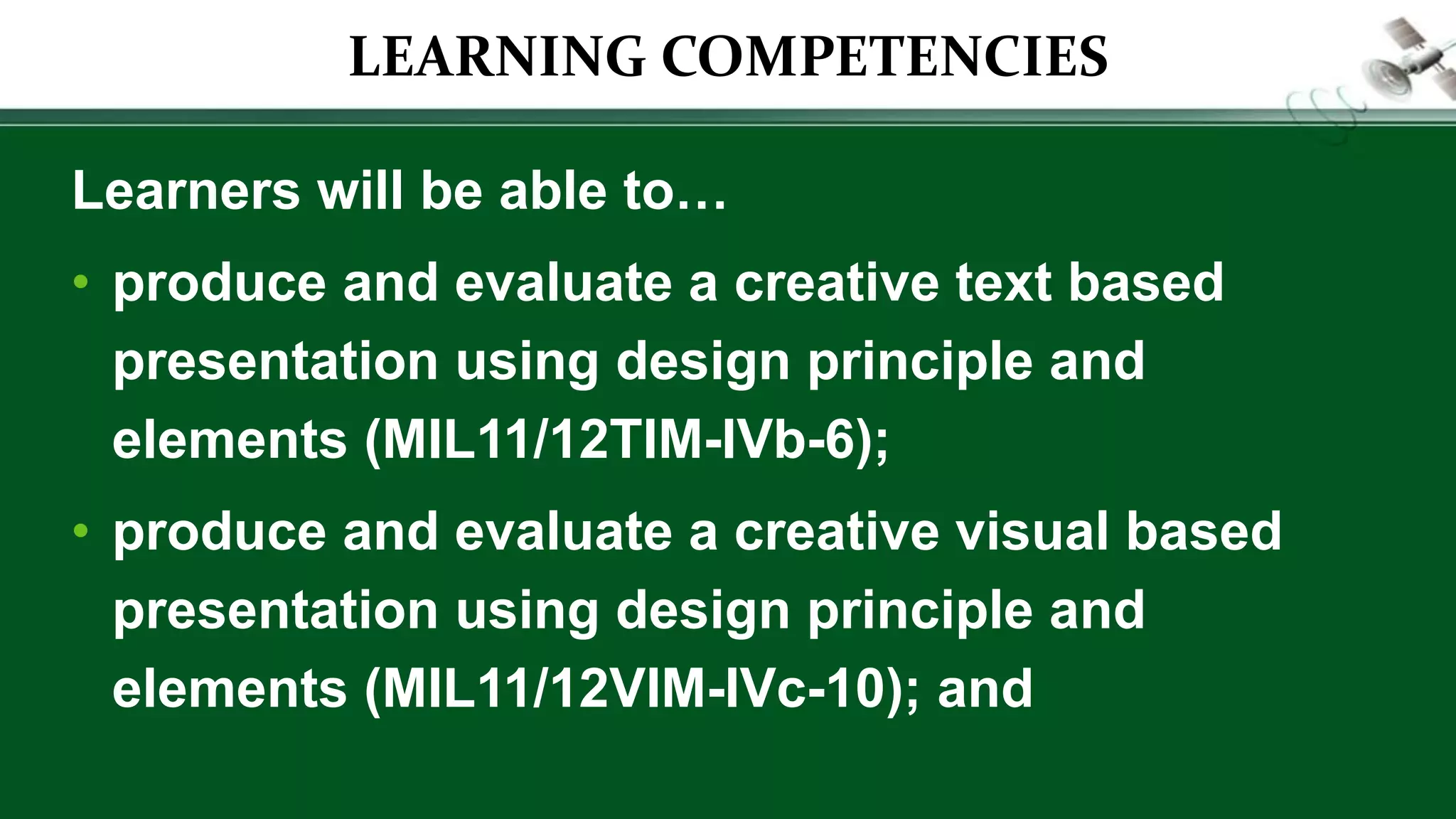 LEARNING COMPETENCIES

Learners will be able to…

• produce and evaluate a creative text based presentation using design principle and elements (MIL11/12TIM-IVb-6);

• produce and evaluate a creative visual based presentation using design principle and elements (MIL11/12VIM-IVc-10); and